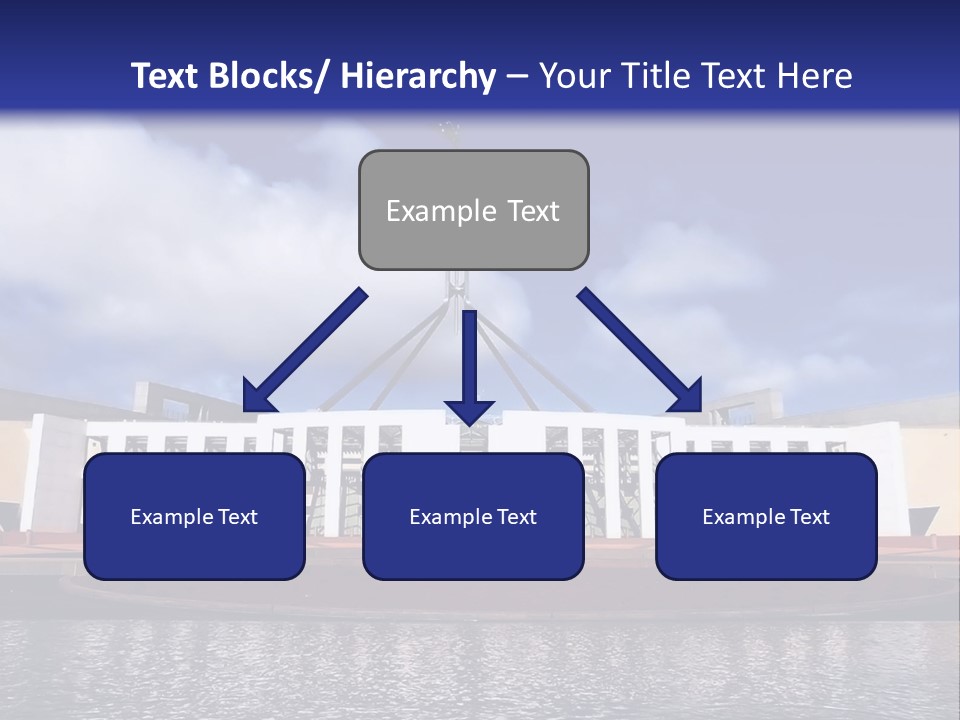 Text Blocks/ Hierarchy – Your Title Text Here

Example Text

Example Text

Example Text

Example Text